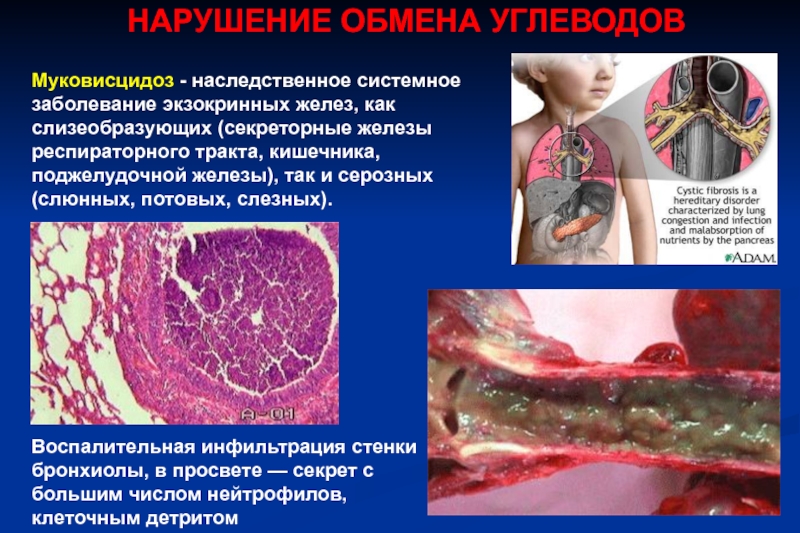 НАРУШЕНИЕ ОБМЕНА УГЛЕВОДОВ

Муковисцидоз - наследственное системное заболевание экзокринных желез, как слизеобразующих (секреторные железы респираторного тракта, кишечника, поджелудочной железы), так и серозных (слюнных, потовых, слезных).

Cystic fibrosis is a hereditary disorder characterized by lung congestion and infection and malabsorption of nutrients by the pancreas

A.D.A.M.

A-01

Воспалительная инфильтрация стенки бронхиолы, в просвете — секрет с большим числом нейтрофилов, клеточным детритом